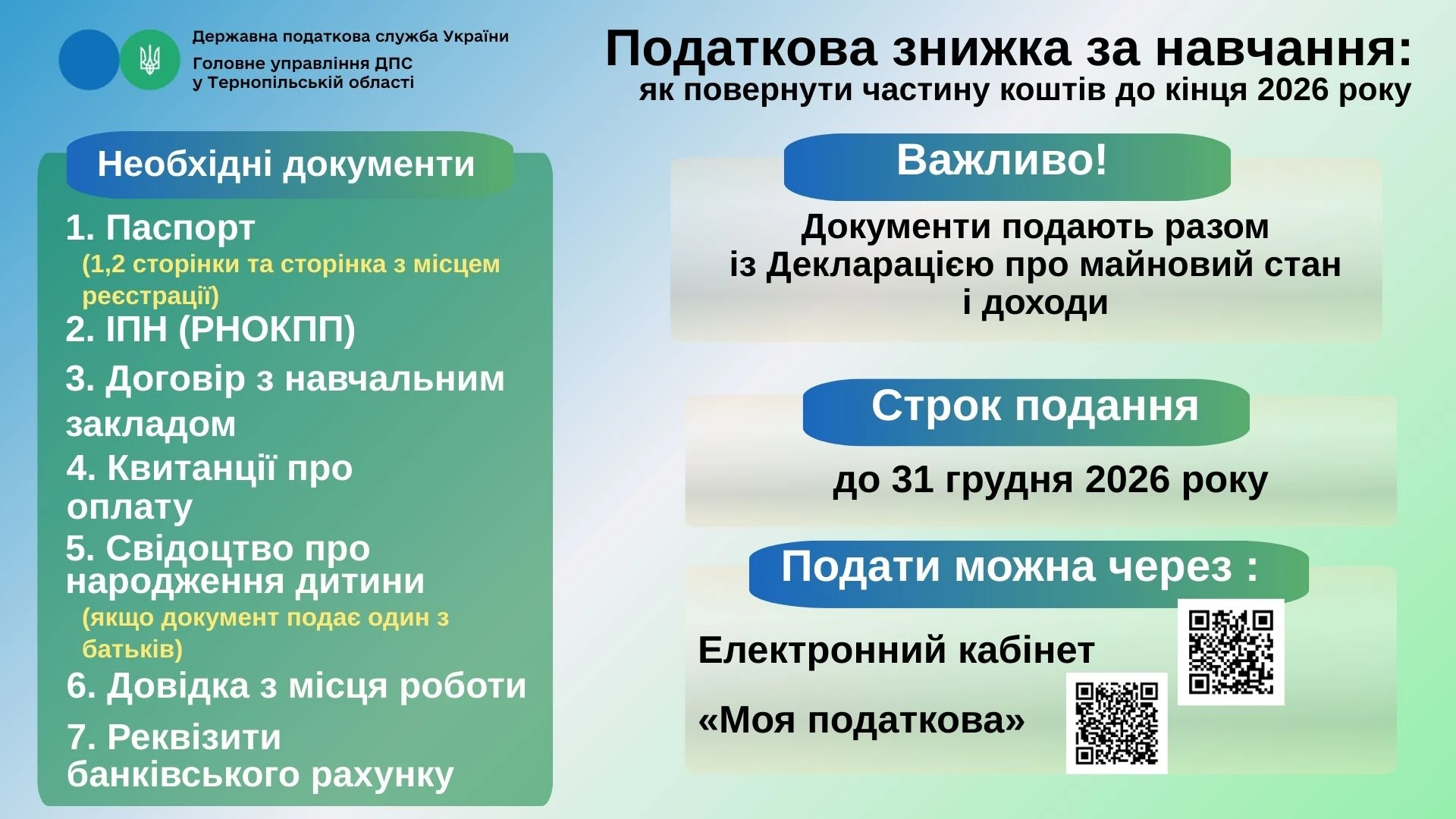 Державна податкова служба України
Головне управління ДПС у Тернопільській області

Податкова знижка за навчання:
як повернути частину коштів до кінця 2026 року

Необхідні документи

1. Паспорт
(1,2 сторінки та сторінка з місцем реєстрації)
2. ІПН (РНОКПП)
3. Договір з навчальним закладом
4. Квитанції про оплату
5. Свідоцтво про народження дитини
(якщо документ подає один з батьків)
6. Довідка з місця роботи
7. Реквізити банківського рахунку

Важливо!

Документи подають разом із Декларацією про майновий стан і доходи

Строк подання

до 31 грудня 2026 року

Подати можна через :

Електронний кабінет

«Моя податкова»